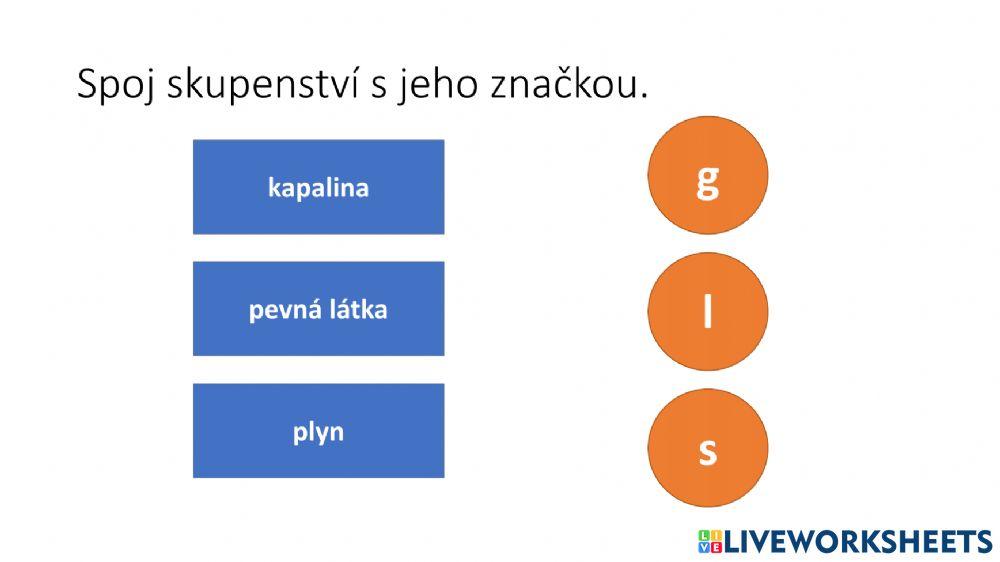 Spoj skupenství s jeho značkou.

kapalina

pevná látka

plyn

g

l

s

LIVEWORKSHEETS